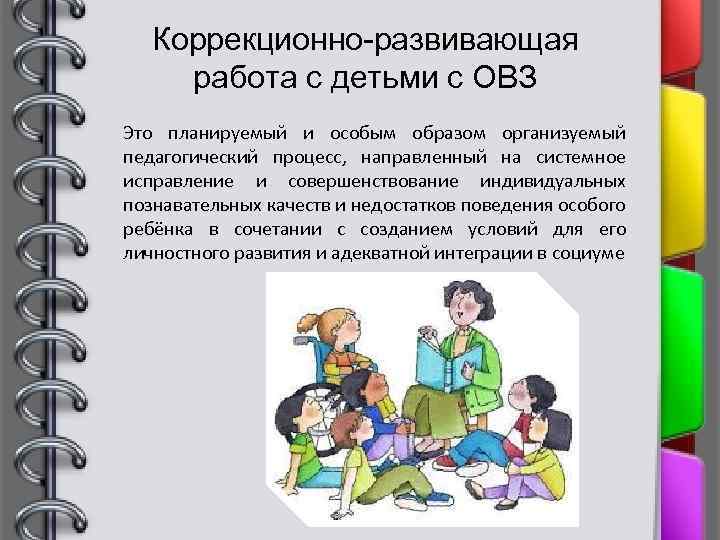 Коррекционно-развивающая работа с детьми с ОВЗ

Это планируемый и особым образом организуемый педагогический процесс, направленный на системное исправление и совершенствование индивидуальных познавательных качеств и недостатков поведения особого ребёнка в сочетании с созданием условий для его личностного развития и адекватной интеграции в социуме